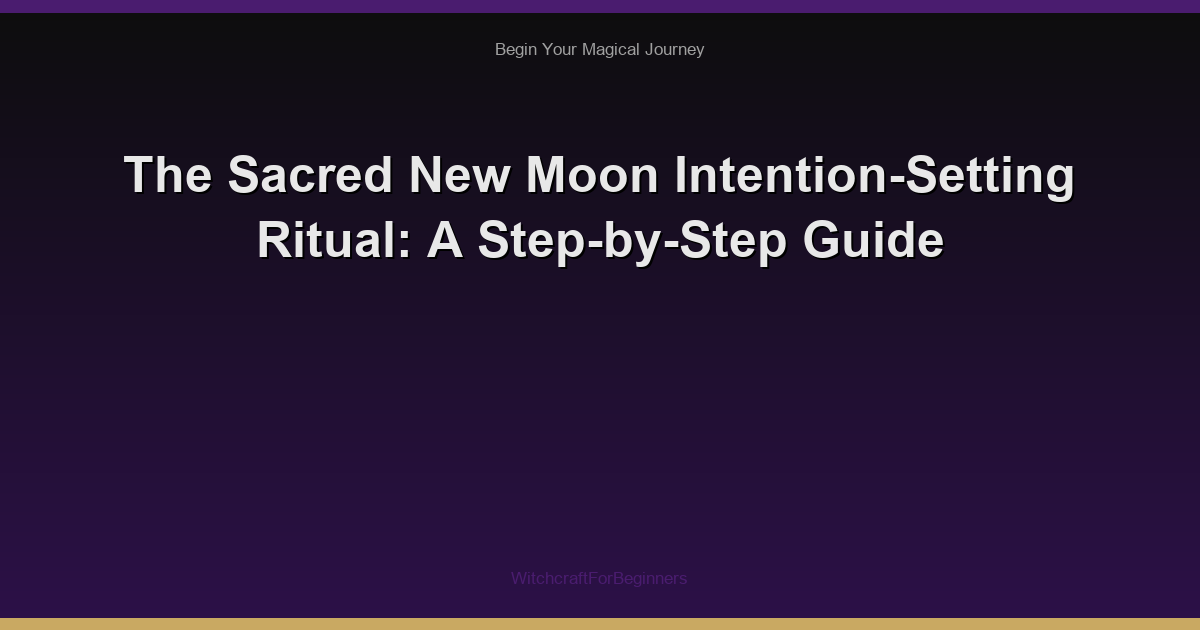 Begin Your Magical Journey

The Sacred New Moon Intention-Setting Ritual: A Step-by-Step Guide

WitchcraftForBeginners